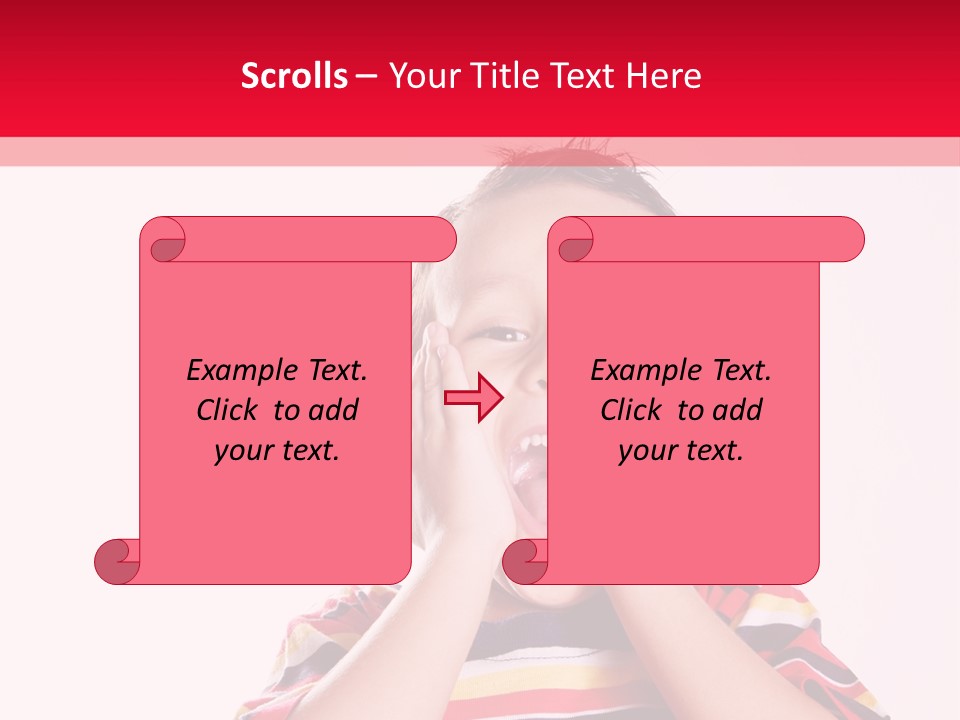 Scrolls – Your Title Text Here

Example Text. Click to add your text.

Example Text. Click to add your text.